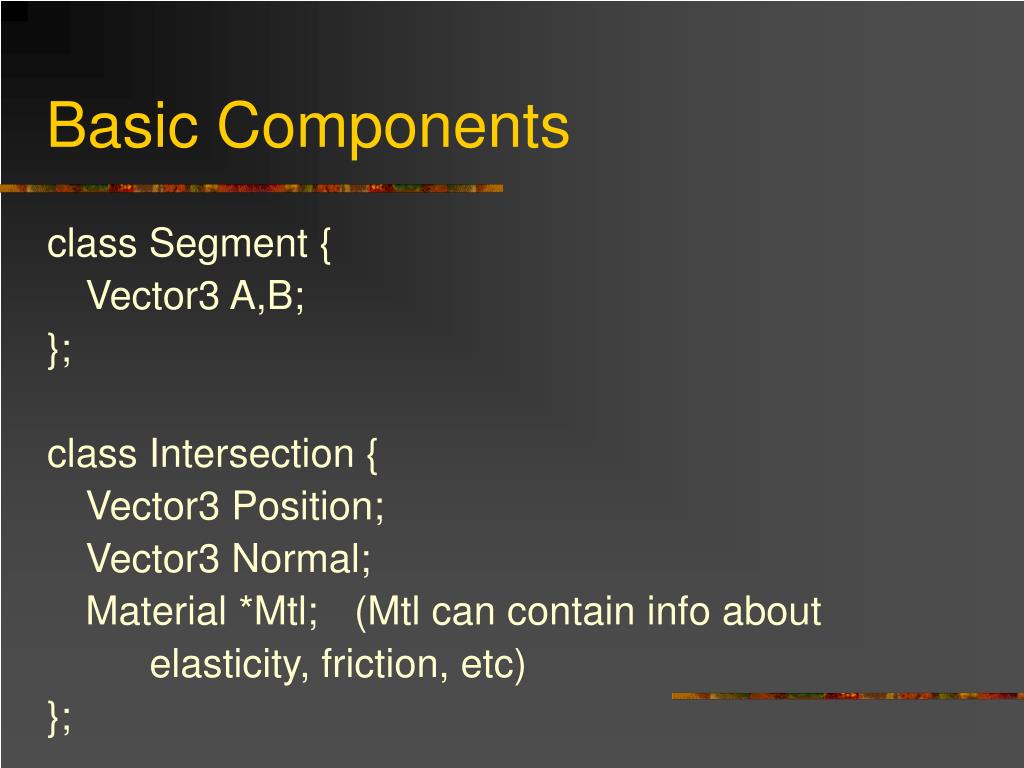 Basic Components

class Segment {
Vector3 A,B;
};

class Intersection {
Vector3 Position;
Vector3 Normal;
Material *Mtl; (Mtl can contain info about elasticity, friction, etc)
};